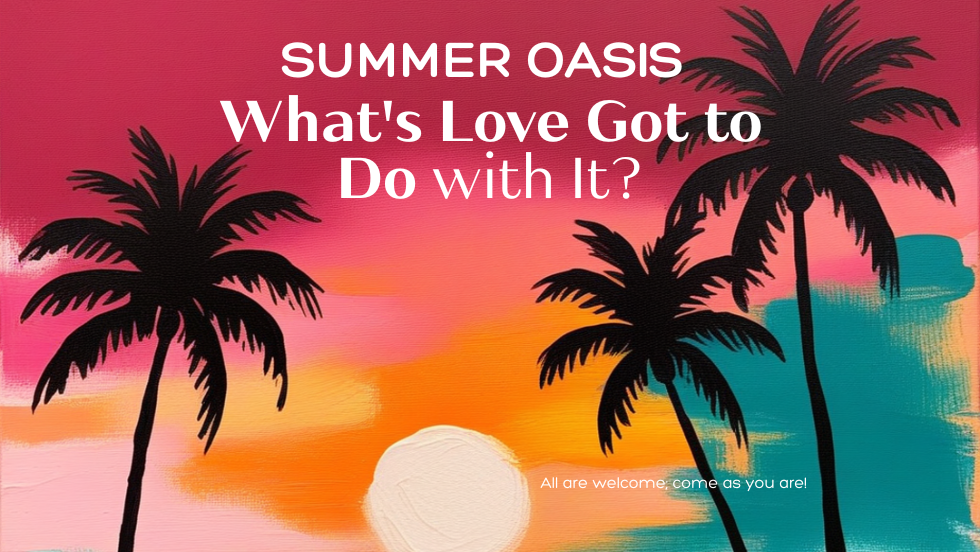 SUMMER OASIS
What's Love Got to Do with It?

All are welcome; come as you are!